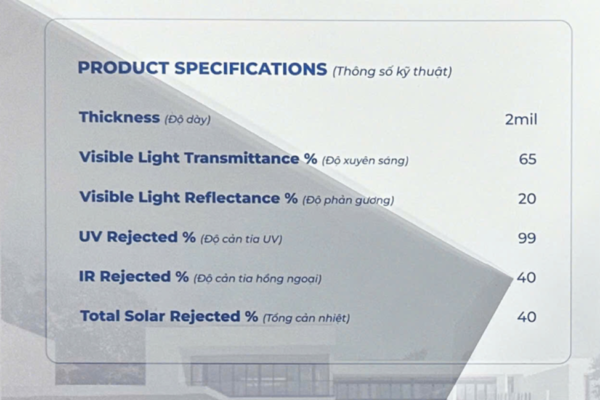 PRODUCT SPECIFICATIONS (Thông số kỹ thuật)

| | |
|---|---|
| Thickness (Độ dày) | 2mil |
| Visible Light Transmittance % (Độ xuyên sáng) | 65 |
| Visible Light Reflectance % (Độ phản gương) | 20 |
| UV Rejected % (Độ cản tia UV) | 99 |
| IR Rejected % (Độ cản tia hồng ngoại) | 40 |
| Total Solar Rejected % (Tổng cản nhiệt) | 40 |